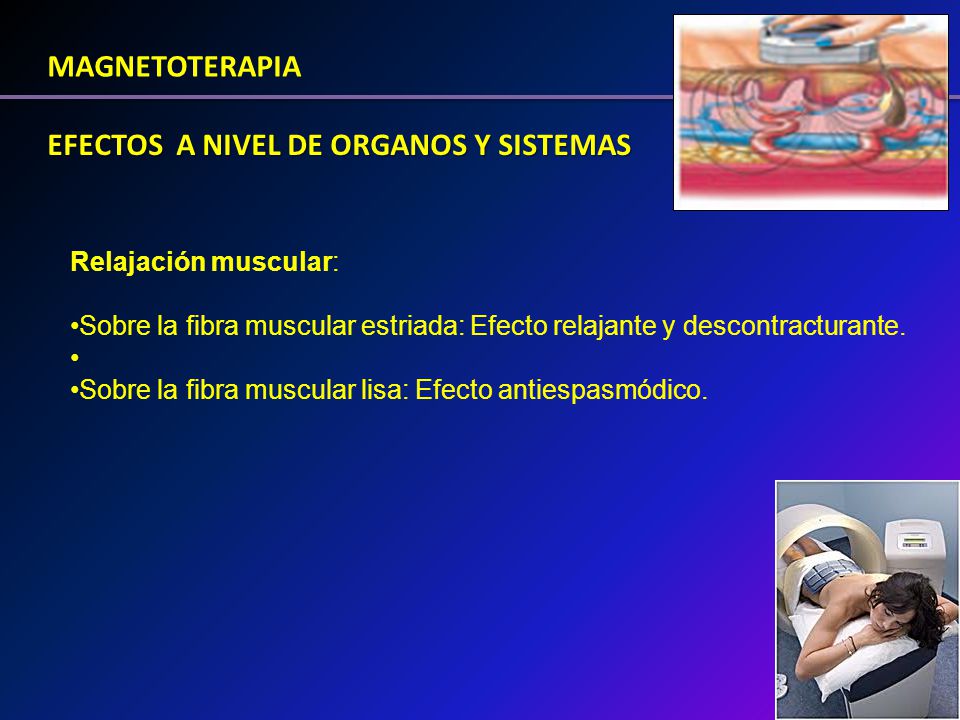 MAGNETOTERAPIA

EFECTOS A NIVEL DE ORGANOS Y SISTEMAS

Relajación muscular:

•Sobre la fibra muscular estriada: Efecto relajante y descontracturante.
•
•Sobre la fibra muscular lisa: Efecto antiespasmódico.